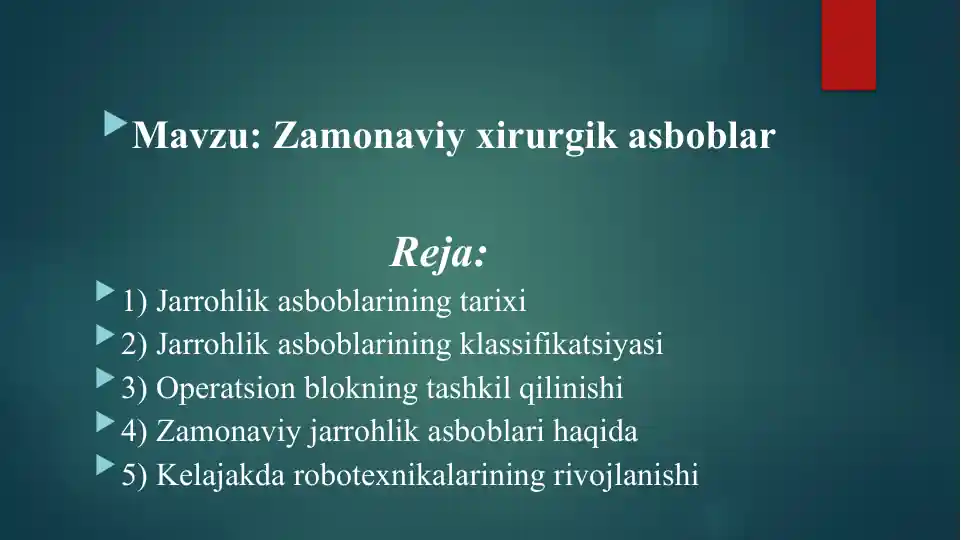 Mavzu: Zamonaviy xirurgik asboblar

Reja:

1) Jarrohlik asboblarining tarixi
2) Jarrohlik asboblarining klassifikatsiyasi
3) Operatsion blokning tashkil qilinishi
4) Zamonaviy jarrohlik asboblari haqida
5) Kelajakda robotexnikalarining rivojlanishi